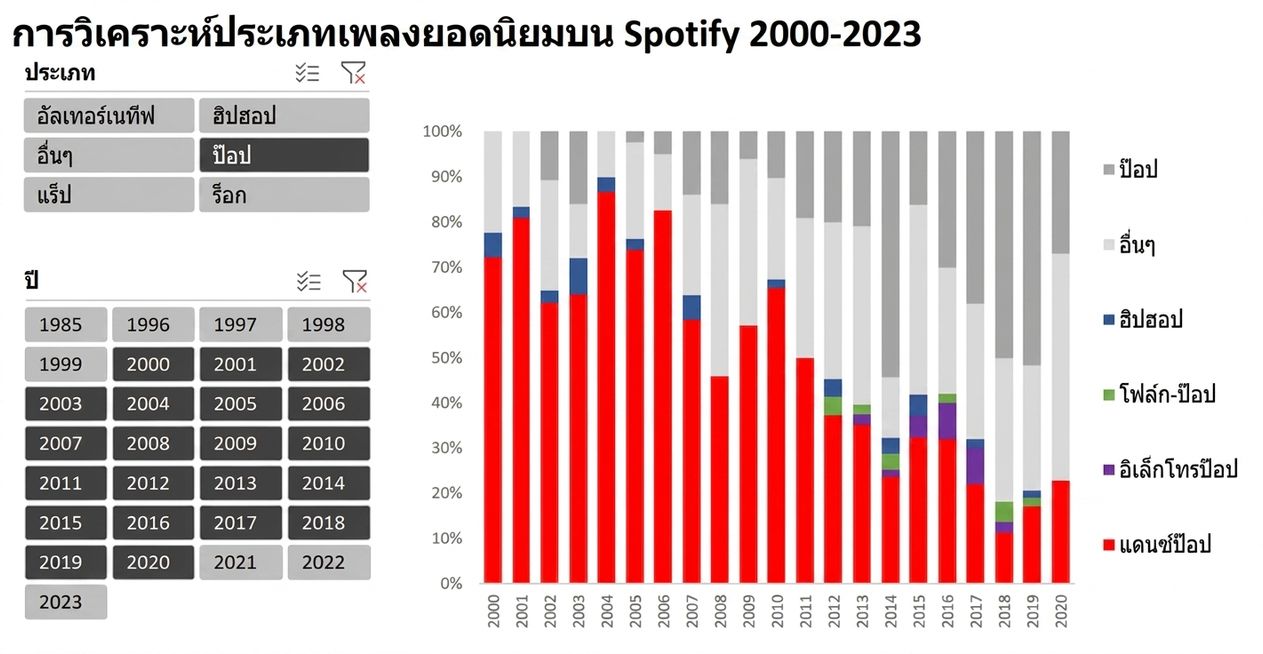 การวิเคราะห์ประเภทเพลงยอดนิยมบน Spotify 2000-2023

ประเภท

อัลเทอร์เนทีฟ
ฮิปฮอป
อื่นๆ
ป๊อป
แร็ป
ร็อก

ปี

1985
1996
1997
1998
1999
2000
2001
2002
2003
2004
2005
2006
2007
2008
2009
2010
2011
2012
2013
2014
2015
2016
2017
2018
2019
2020
2021
2022
2023

100%
90%
80%
70%
60%
50%
40%
30%
20%
10%
0%

2000 2001 2002 2003 2004 2005 2006 2007 2008 2009 2010 2011 2012 2013 2014 2015 2016 2017 2018 2019 2020

ป๊อป
อื่นๆ
ฮิปฮอป
โฟล์ก-ป๊อป
อิเล็กโทรป๊อป
แดนซ์ป๊อป